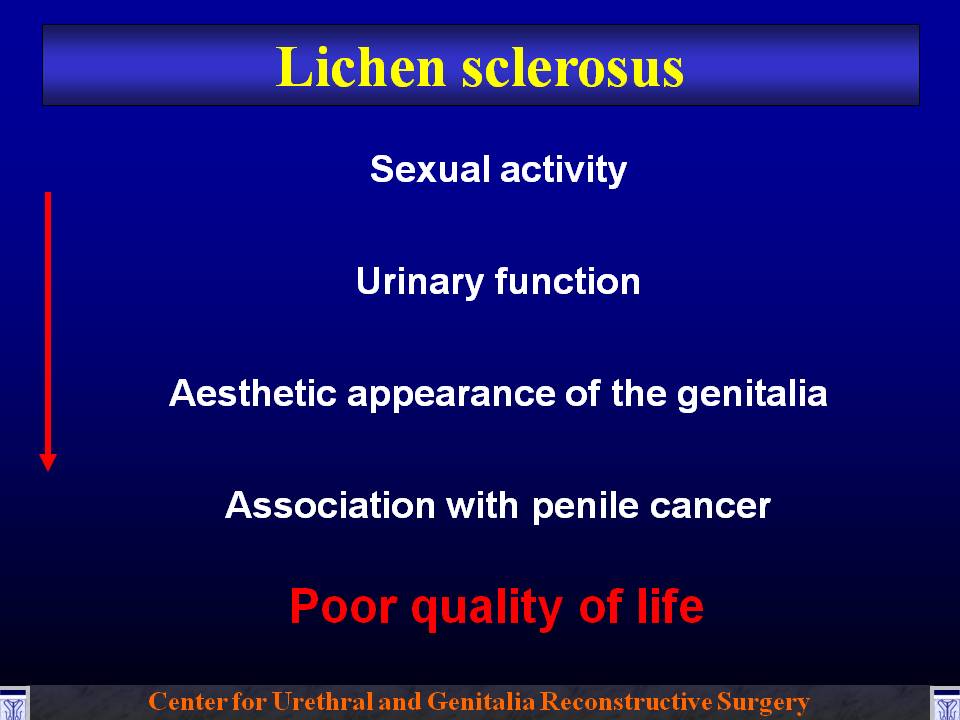 Lichen sclerosus

Sexual activity

Urinary function

Aesthetic appearance of the genitalia

Association with penile cancer

Poor quality of life

Center for Urethral and Genitalia Reconstructive Surgery